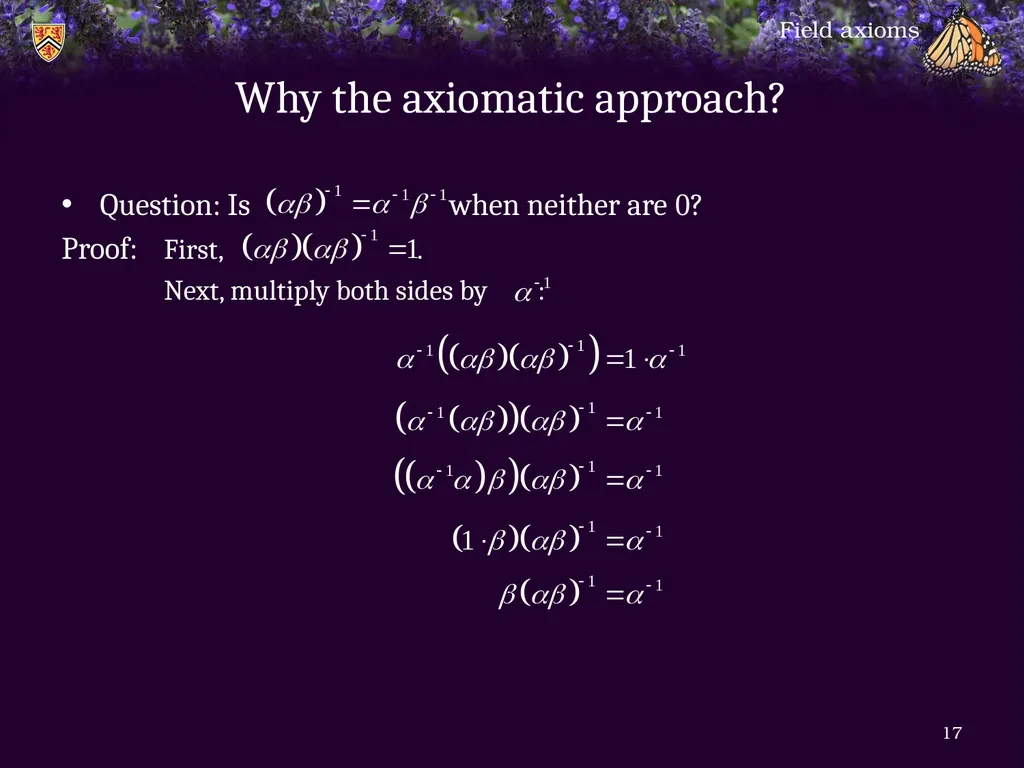 Field axioms

Why the axiomatic approach?

• Question: Is $(\alpha\beta)^{-1} = \alpha^{-1}\beta^{-1}$ when neither are 0?

Proof: First, $(\alpha\beta)(\alpha\beta)^{-1} = 1$.

Next, multiply both sides by $\alpha^{-1}$:

$\alpha^{-1}\left((\alpha\beta)(\alpha\beta)^{-1}\right) = 1 \cdot \alpha^{-1}$

$\left(\alpha^{-1}(\alpha\beta)\right)(\alpha\beta)^{-1} = \alpha^{-1}$

$\left((\alpha^{-1}\alpha)\beta\right)(\alpha\beta)^{-1} = \alpha^{-1}$

$(1 \cdot \beta)(\alpha\beta)^{-1} = \alpha^{-1}$

$\beta(\alpha\beta)^{-1} = \alpha^{-1}$

17